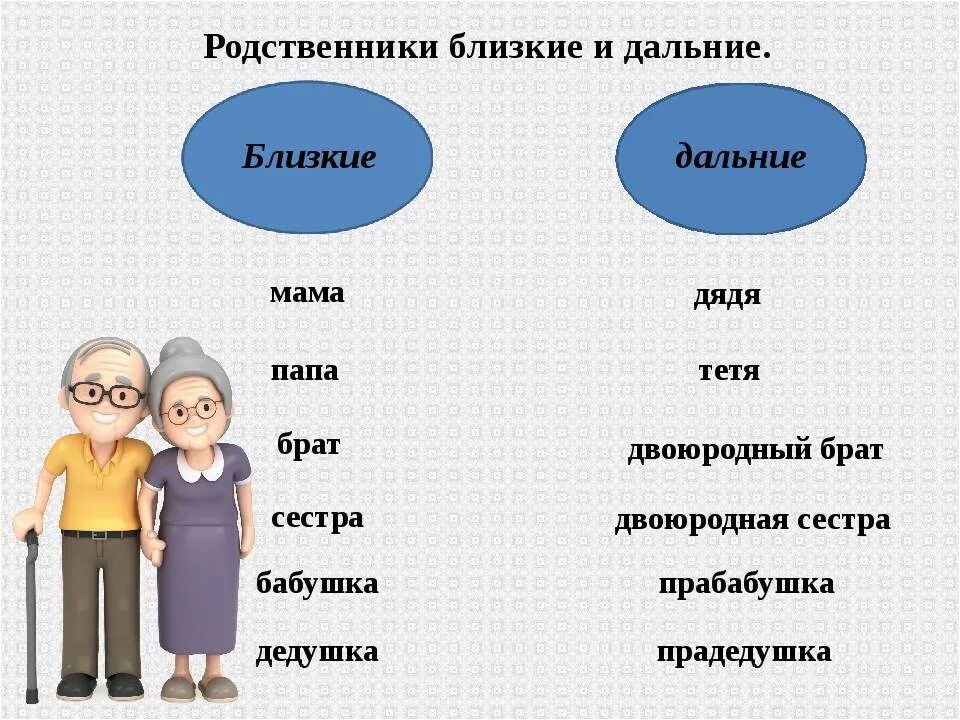 Родственники близкие и дальние.

Близкие

мама

папа

брат

сестра

бабушка

дедушка

дальние

дядя

тетя

двоюродный брат

двоюродная сестра

прабабушка

прадедушка